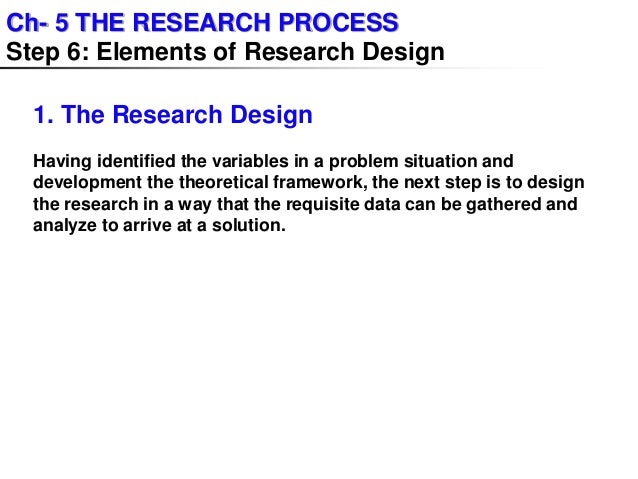 Ch- 5 THE RESEARCH PROCESS
Step 6: Elements of Research Design

1. The Research Design

Having identified the variables in a problem situation and development the theoretical framework, the next step is to design the research in a way that the requisite data can be gathered and analyze to arrive at a solution.